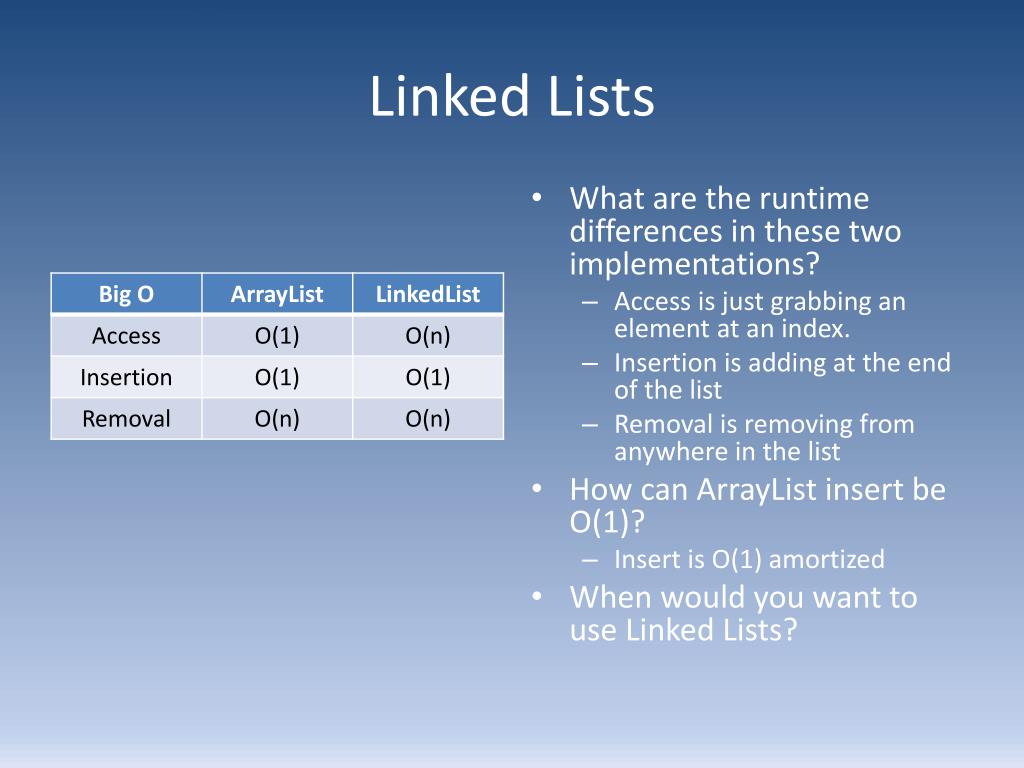 Linked Lists

| Big O | ArrayList | LinkedList |
|---|---|---|
| Access | O(1) | O(n) |
| Insertion | O(1) | O(1) |
| Removal | O(n) | O(n) |

• What are the runtime differences in these two implementations?
– Access is just grabbing an element at an index.
– Insertion is adding at the end of the list
– Removal is removing from anywhere in the list
• How can ArrayList insert be O(1)?
– Insert is O(1) amortized
• When would you want to use Linked Lists?